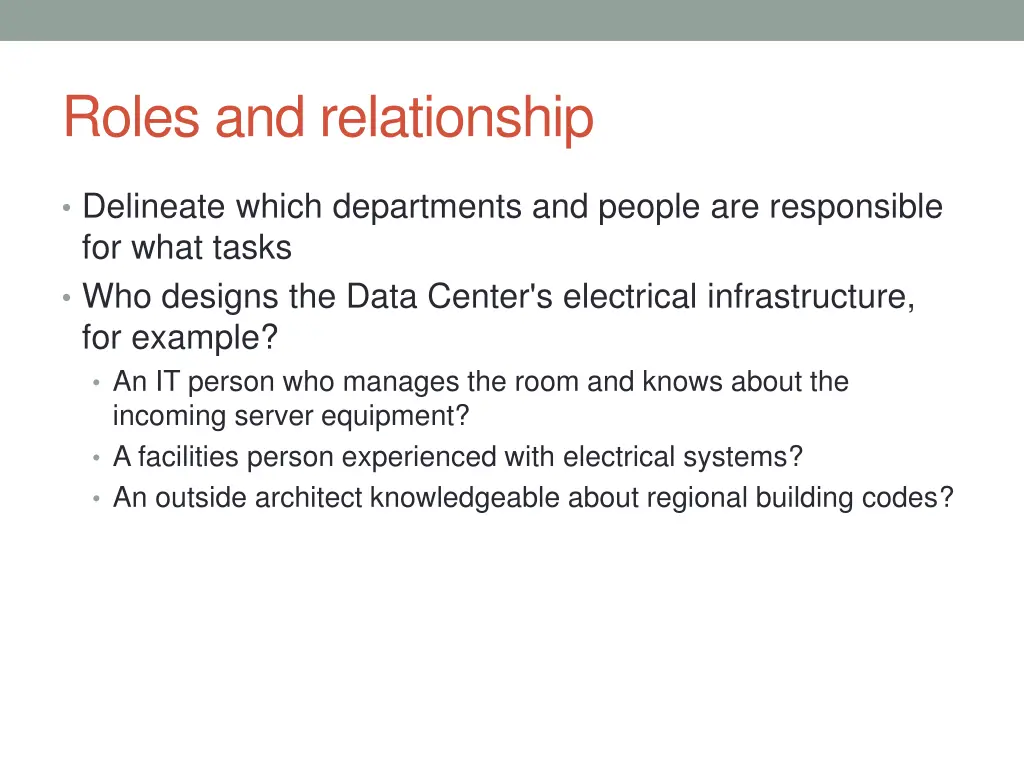 Roles and relationship

• Delineate which departments and people are responsible for what tasks
• Who designs the Data Center's electrical infrastructure, for example?
  • An IT person who manages the room and knows about the incoming server equipment?
  • A facilities person experienced with electrical systems?
  • An outside architect knowledgeable about regional building codes?